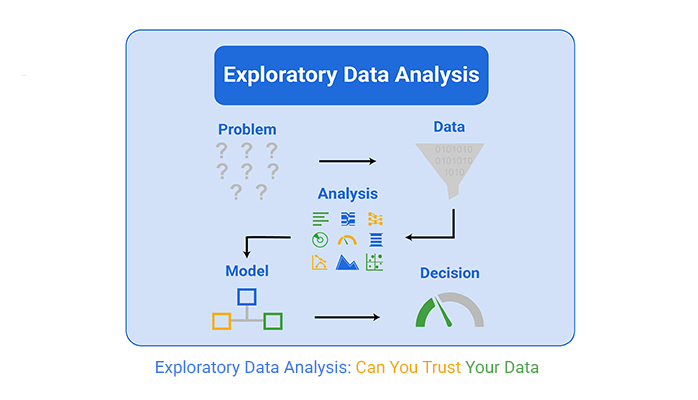 Exploratory Data Analysis

Problem

? ? ?
? ? ?
? ?

Data

0101010
0101010
1010

Analysis

Model

Decision

Exploratory Data Analysis: Can You Trust Your Data